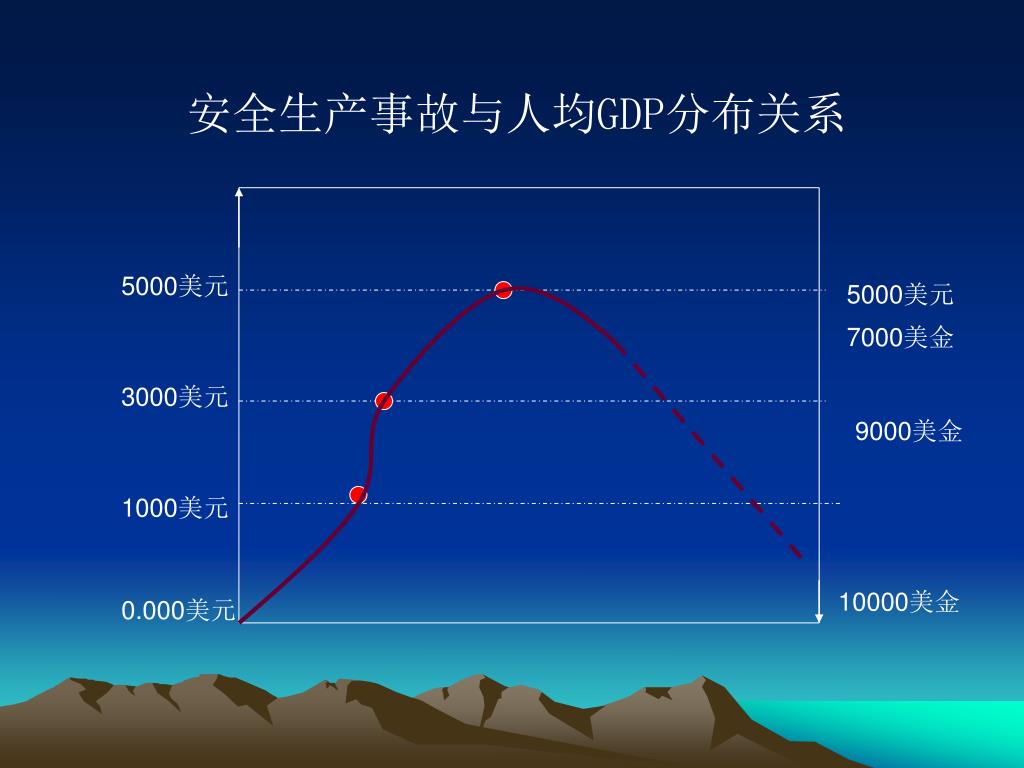 安全生产事故与人均GDP分布关系

5000美元

3000美元

1000美元

0.000美元

5000美元

7000美金

9000美金

10000美金